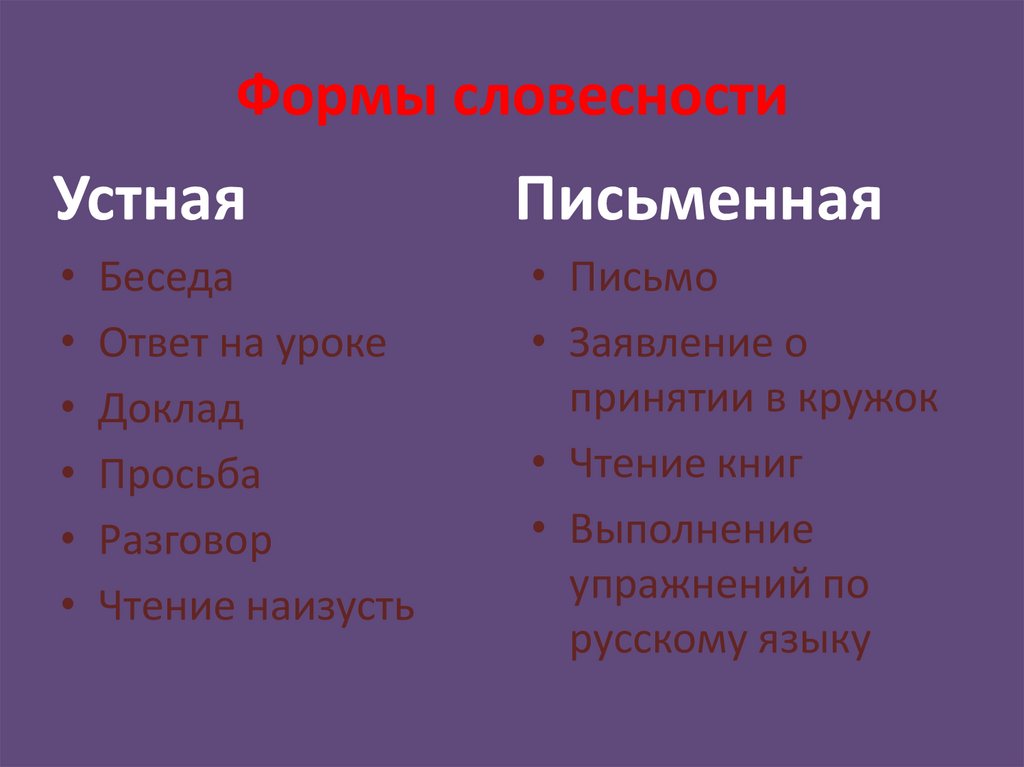 Формы словесности

Устная

• Беседа
• Ответ на уроке
• Доклад
• Просьба
• Разговор
• Чтение наизусть

Письменная

• Письмо
• Заявление о принятии в кружок
• Чтение книг
• Выполнение упражнений по русскому языку